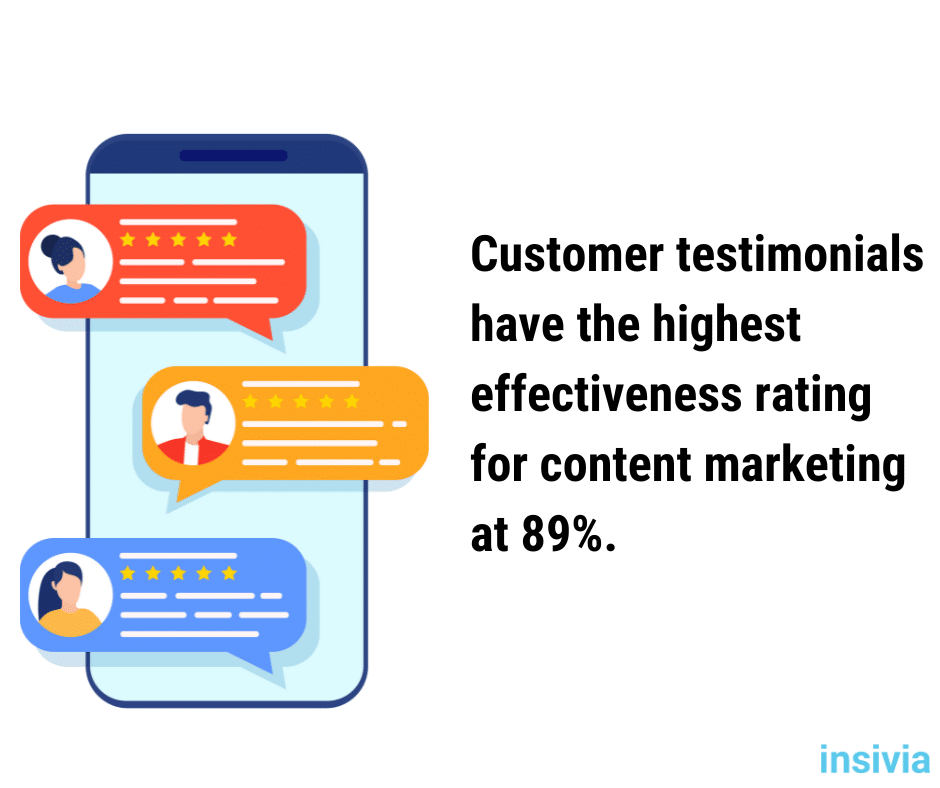 Customer testimonials have the highest effectiveness rating for content marketing at 89%.

insivia